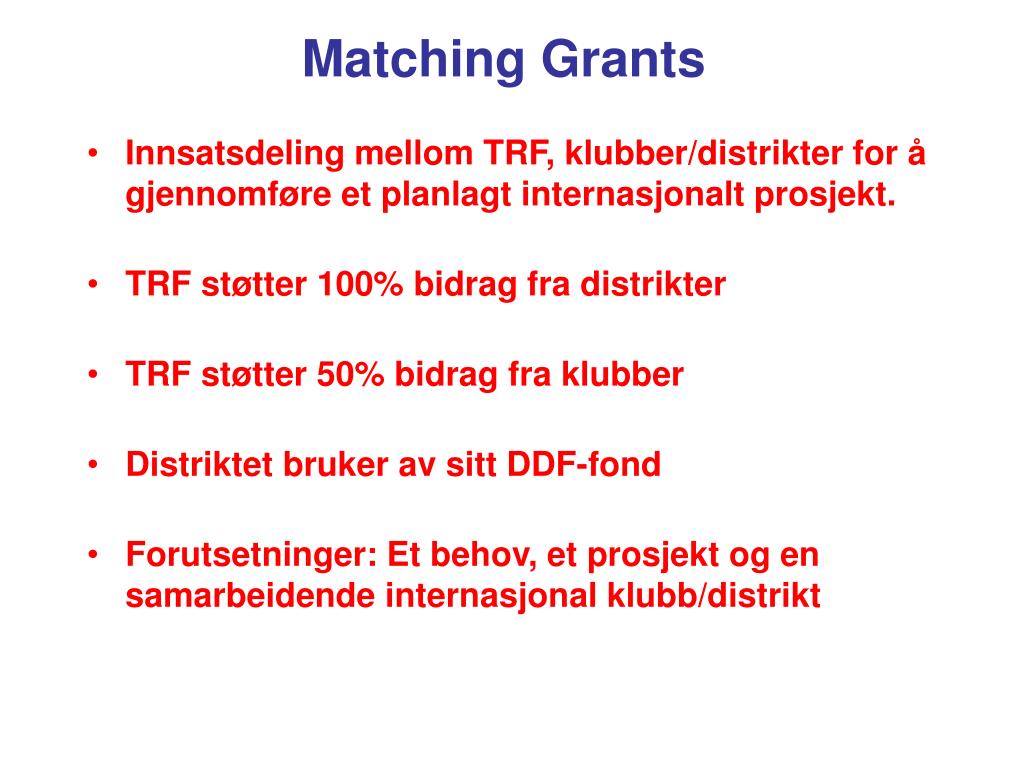 Matching Grants

• Innsatsdeling mellom TRF, klubber/distrikter for å gjennomføre et planlagt internasjonalt prosjekt.

• TRF støtter 100% bidrag fra distrikter

• TRF støtter 50% bidrag fra klubber

• Distriktet bruker av sitt DDF-fond

• Forutsetninger: Et behov, et prosjekt og en samarbeidende internasjonal klubb/distrikt